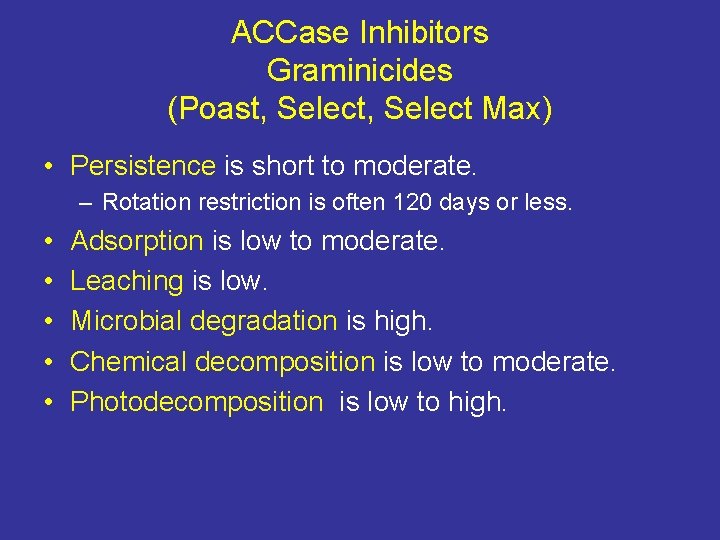 ACCase Inhibitors
Graminicides
(Poast, Select, Select Max)

• Persistence is short to moderate.
– Rotation restriction is often 120 days or less.
• Adsorption is low to moderate.
• Leaching is low.
• Microbial degradation is high.
• Chemical decomposition is low to moderate.
• Photodecomposition is low to high.